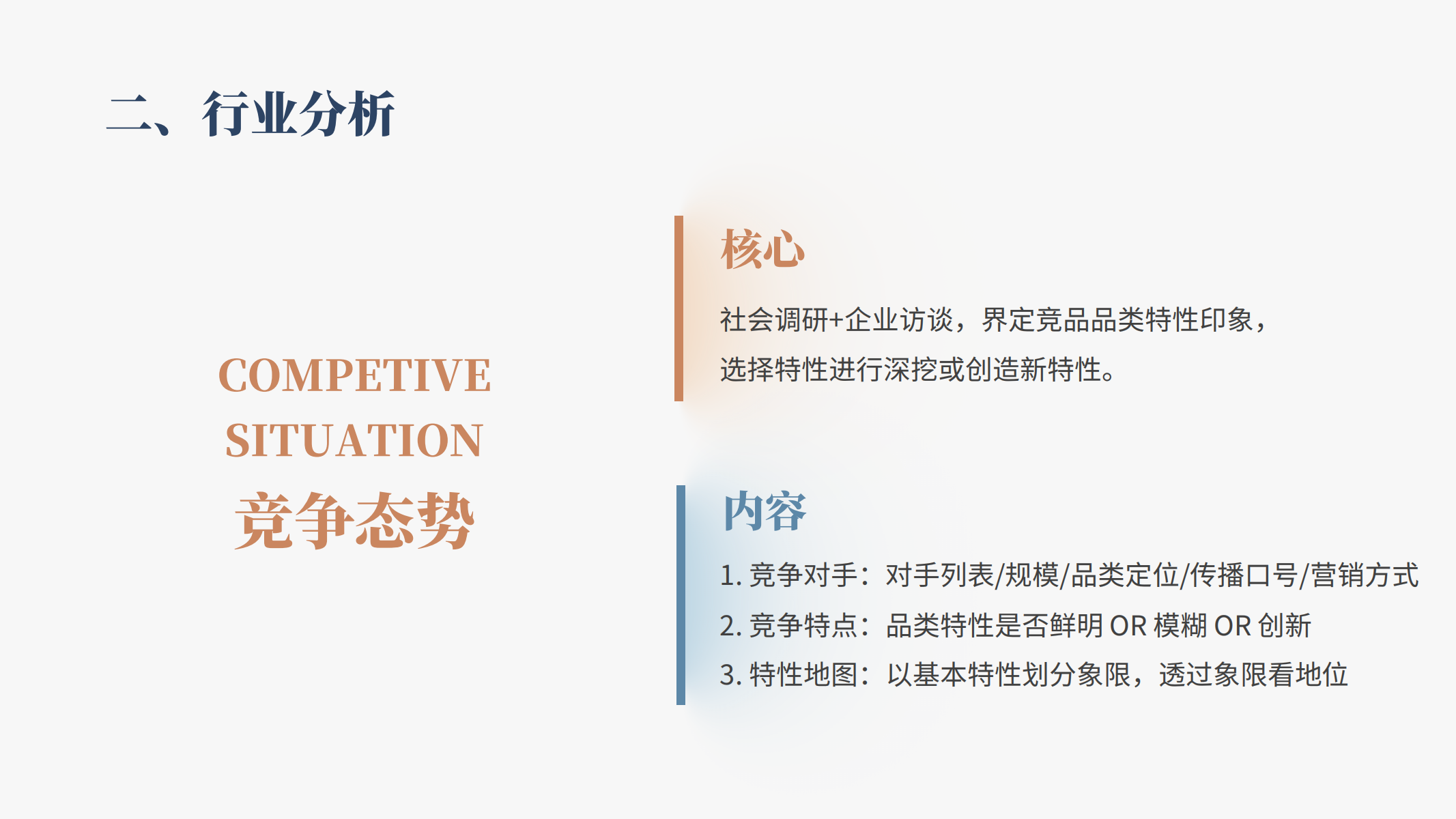 二、行业分析

COMPETIVE SITUATION
竞争态势

核心

社会调研+企业访谈，界定竞品品类特性印象，选择特性进行深挖或创造新特性。

内容

1. 竞争对手：对手列表/规模/品类定位/传播口号/营销方式
2. 竞争特点：品类特性是否鲜明 OR 模糊 OR 创新
3. 特性地图：以基本特性划分象限，透过象限看地位